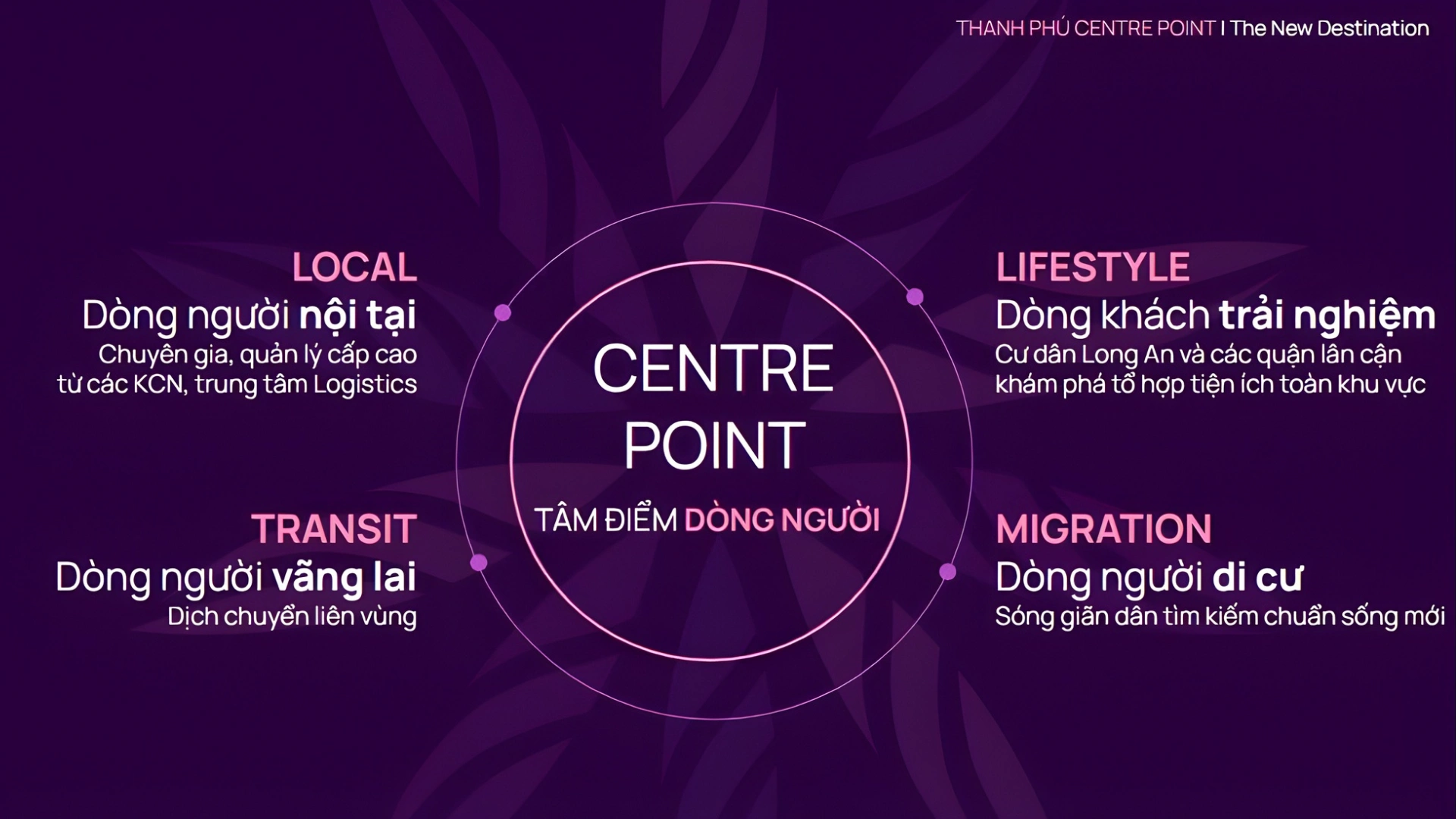 THANH PHÚ CENTRE POINT I The New Destination

LOCAL
Dòng người nội tại
Chuyên gia, quản lý cấp cao từ các KCN, trung tâm Logistics

TRANSIT
Dòng người vãng lai
Dịch chuyển liên vùng

CENTRE POINT
TÂM ĐIỂM DÒNG NGƯỜI

LIFESTYLE
Dòng khách trải nghiệm
Cư dân Long An và các quận lân cận khám phá tổ hợp tiện ích toàn khu vực

MIGRATION
Dòng người di cư
Sóng giãn dân tìm kiếm chuẩn sống mới